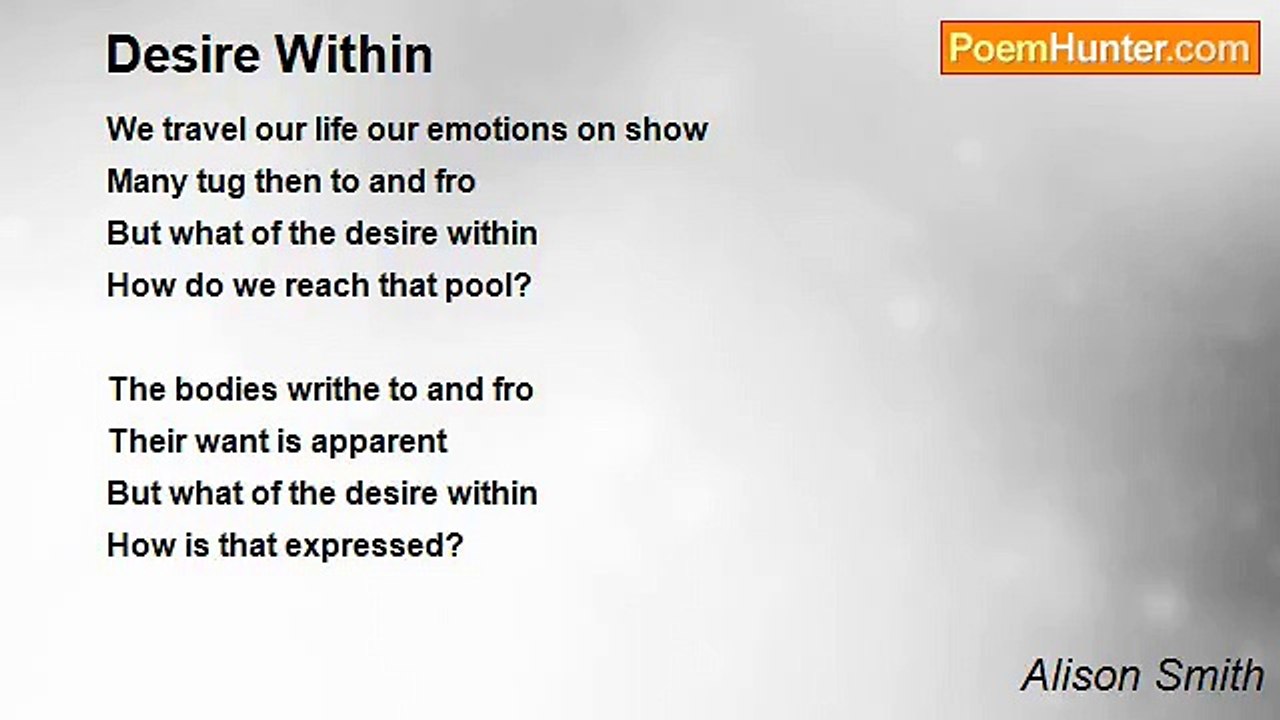 Desire Within

PoemHunter.com

We travel our life our emotions on show
Many tug then to and fro
But what of the desire within
How do we reach that pool?

The bodies writhe to and fro
Their want is apparent
But what of the desire within
How is that expressed?

Alison Smith